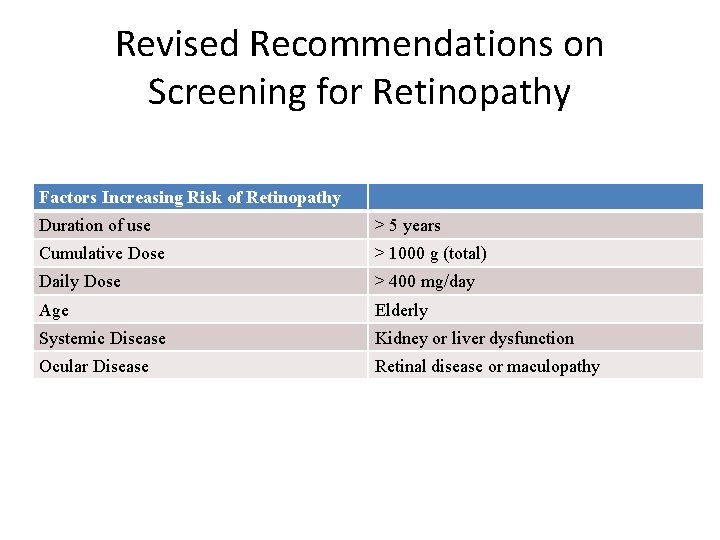 Revised Recommendations on Screening for Retinopathy

| Factors Increasing Risk of Retinopathy | |
|---|---|
| Duration of use | > 5 years |
| Cumulative Dose | > 1000 g (total) |
| Daily Dose | > 400 mg/day |
| Age | Elderly |
| Systemic Disease | Kidney or liver dysfunction |
| Ocular Disease | Retinal disease or maculopathy |